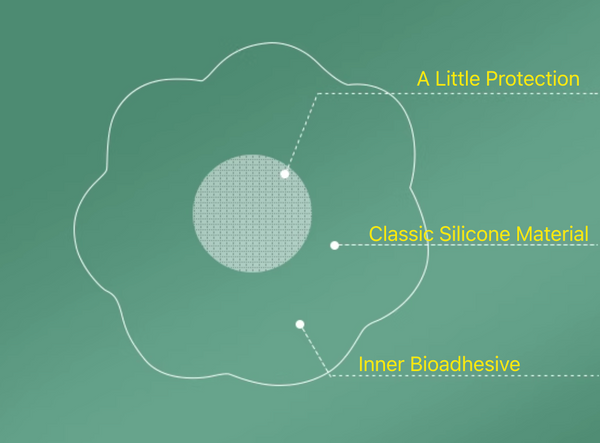 A Little Protection

Classic Silicone Material

Inner Bioadhesive